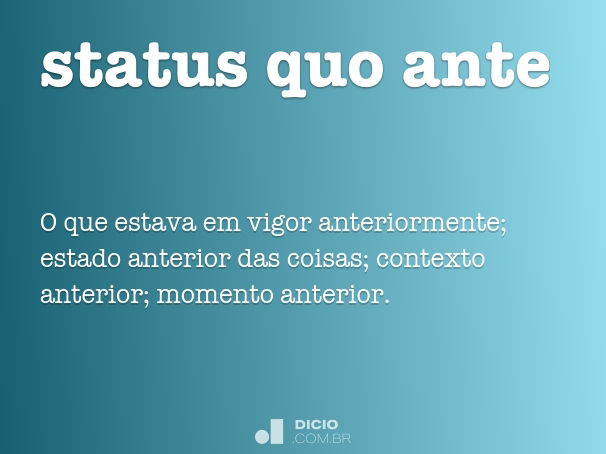 status quo ante

O que estava em vigor anteriormente; estado anterior das coisas; contexto anterior; momento anterior.

DICIO
.COM.BR